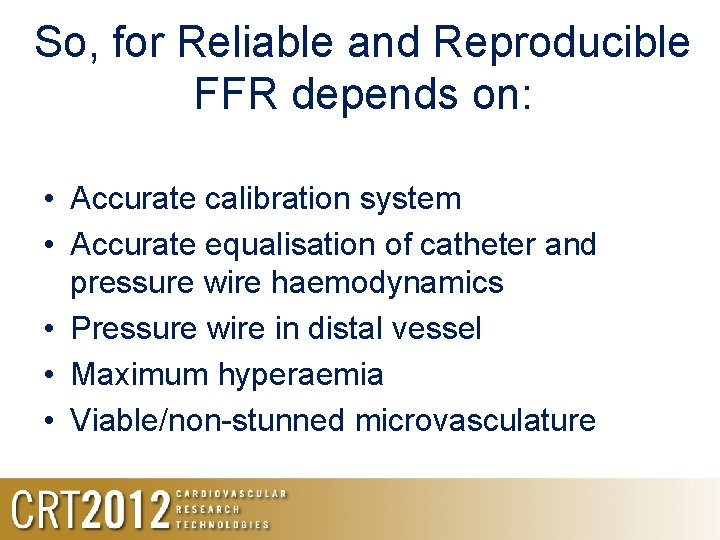 So, for Reliable and Reproducible FFR depends on:

• Accurate calibration system
• Accurate equalisation of catheter and pressure wire haemodynamics
• Pressure wire in distal vessel
• Maximum hyperaemia
• Viable/non-stunned microvasculature

CRT2012 CARDIOVASCULAR RESEARCH TECHNOLOGIES